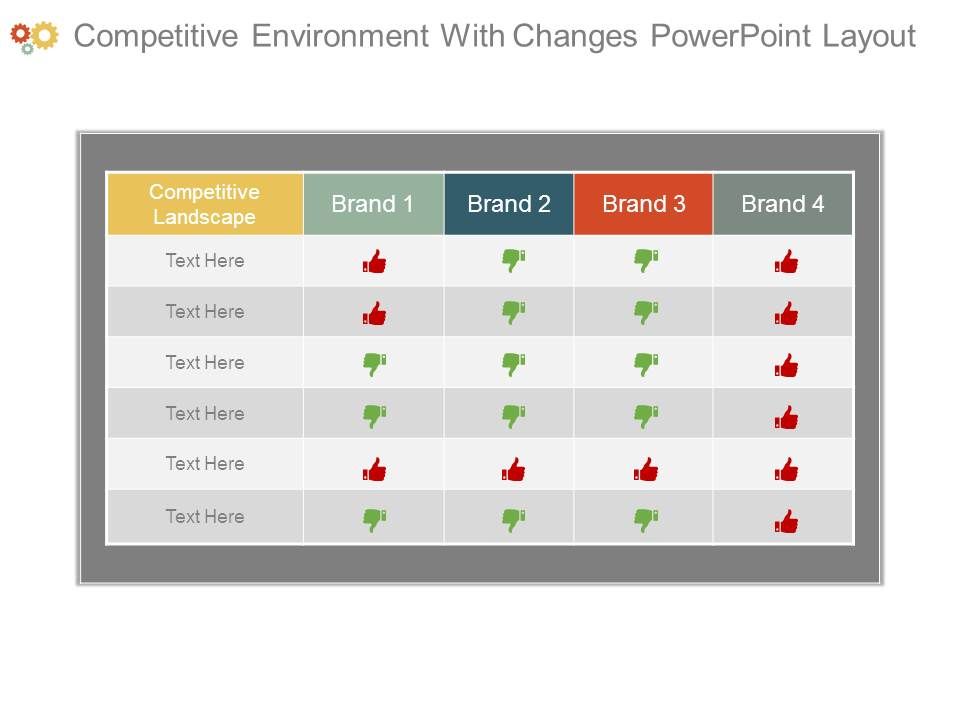 Competitive Environment With Changes PowerPoint Layout

| Competitive Landscape | Brand 1 | Brand 2 | Brand 3 | Brand 4 |
|---|---|---|---|---|
| Text Here | | | | |
| Text Here | | | | |
| Text Here | | | | |
| Text Here | | | | |
| Text Here | | | | |
| Text Here | | | | |